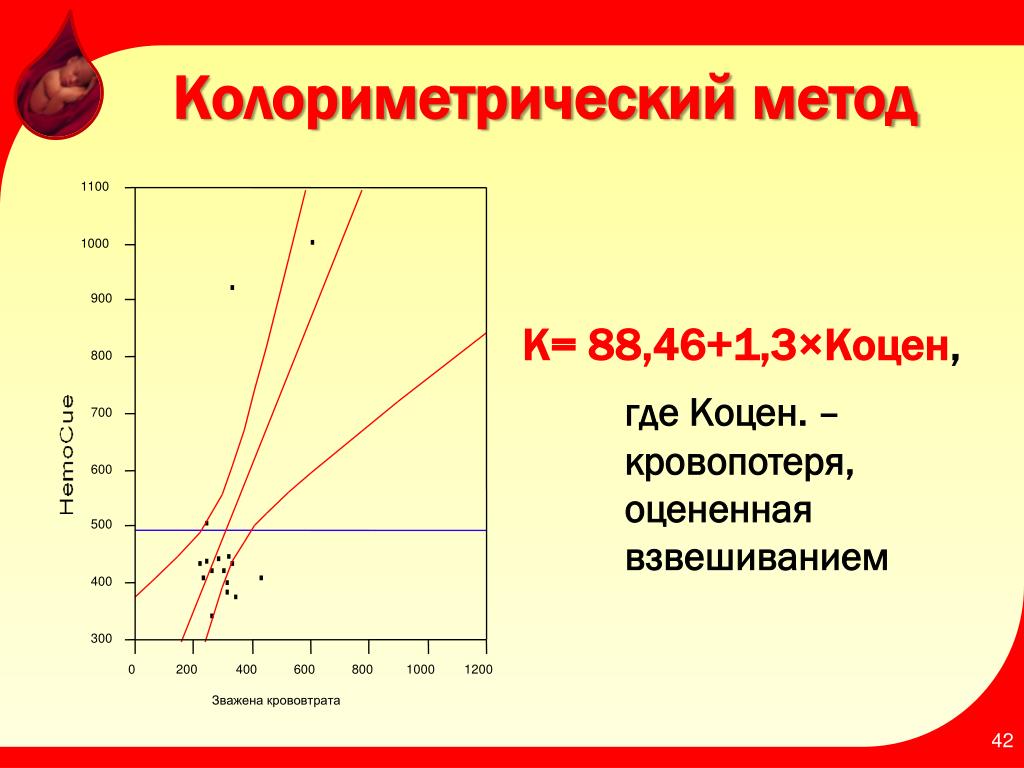 Колориметрический метод

1100
1000
900
800
700
600
500
400
300

HemoCue

0 200 400 600 800 1000 1200

Зважена крововтрата

К= 88,46+1,3×Коцен,

где Коцен. – кровопотеря, оцененная взвешиванием

42